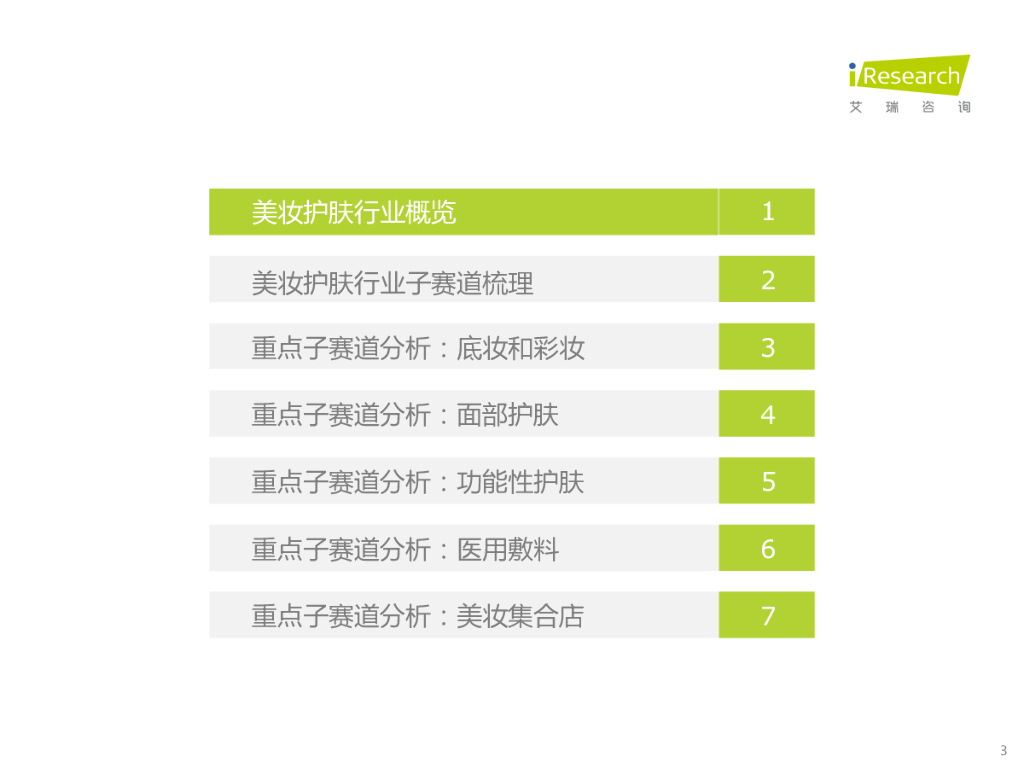 iResearch
艾 瑞 咨 询

美妆护肤行业概览 1

美妆护肤行业子赛道梳理 2

重点子赛道分析：底妆和彩妆 3

重点子赛道分析：面部护肤 4

重点子赛道分析：功能性护肤 5

重点子赛道分析：医用敷料 6

重点子赛道分析：美妆集合店 7

3